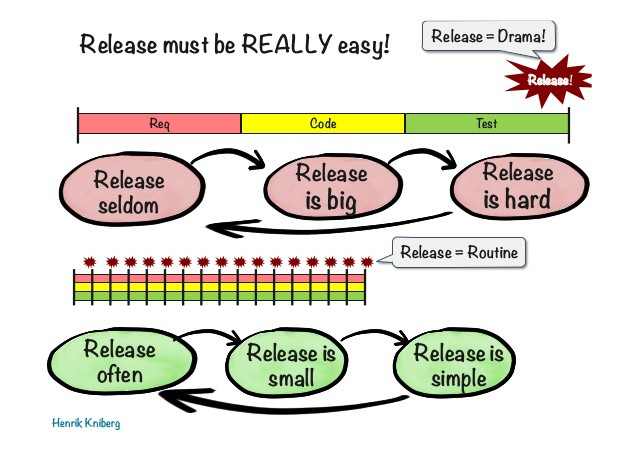 Release must be REALLY easy!

Release = Drama!

Release!

Req

Code

Test

Release seldom

Release is big

Release is hard

Release = Routine

Release often

Release is small

Release is simple

Henrik Kniberg